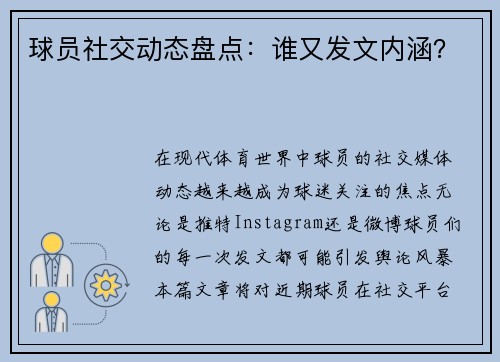 球员社交动态盘点：谁又发文内涵？

在现代体育世界中球员的社交媒体动态越来越成为球迷关注的焦点无论是推特Instagram还是微博球员们的每一次发文都可能引发舆论风暴本篇文章将对近期球员在社交平台